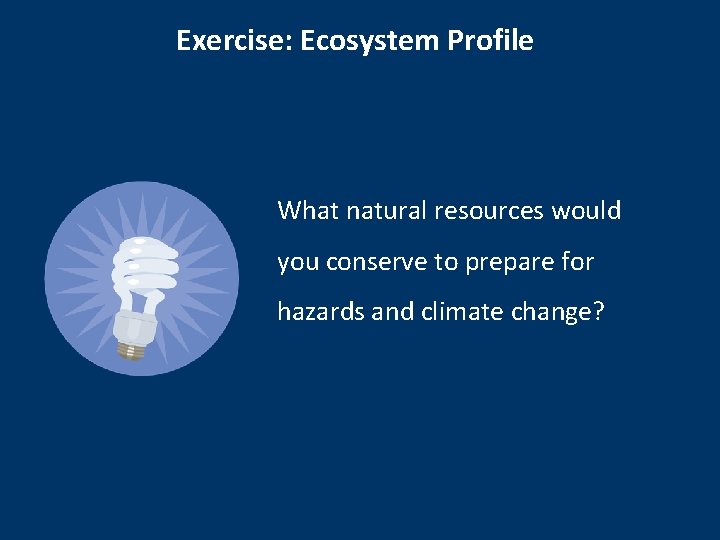 Exercise: Ecosystem Profile

What natural resources would you conserve to prepare for hazards and climate change?